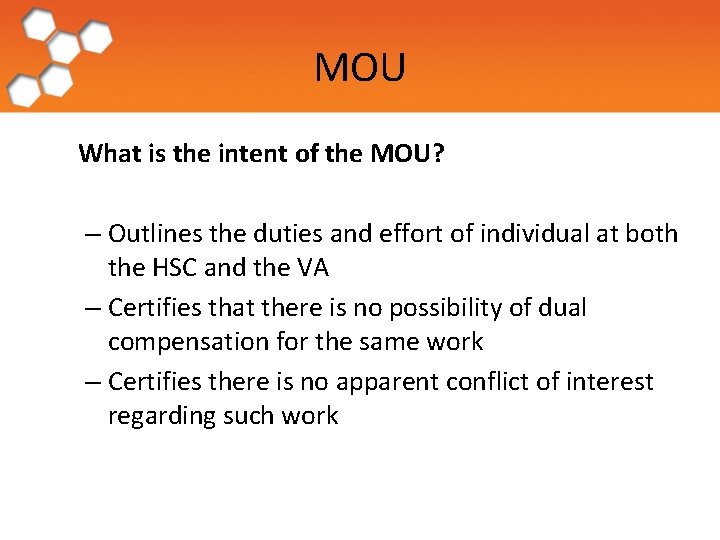 MOU

What is the intent of the MOU?

– Outlines the duties and effort of individual at both the HSC and the VA
– Certifies that there is no possibility of dual compensation for the same work
– Certifies there is no apparent conflict of interest regarding such work